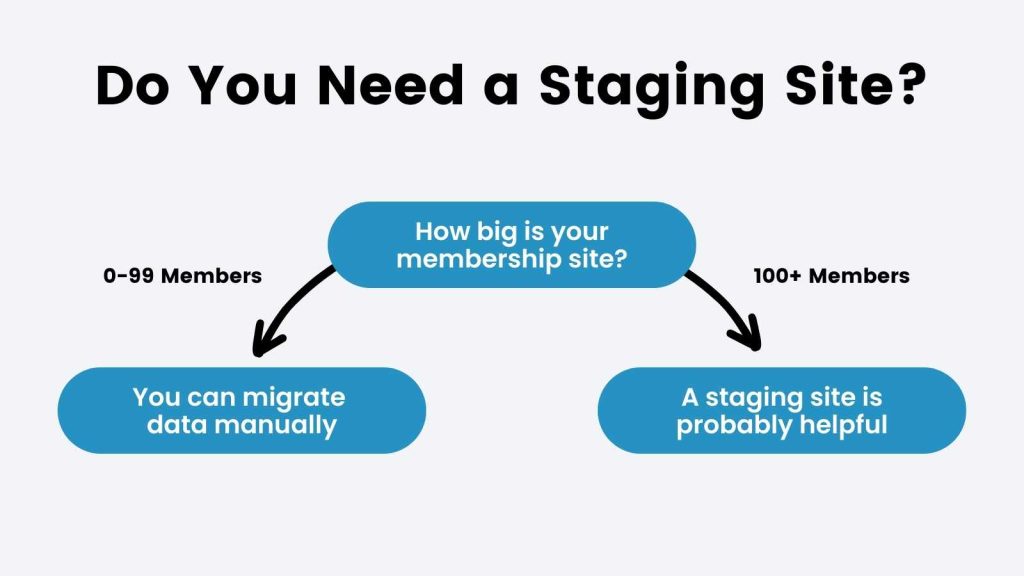 Do You Need a Staging Site?

How big is your membership site?

0-99 Members

100+ Members

You can migrate data manually

A staging site is probably helpful